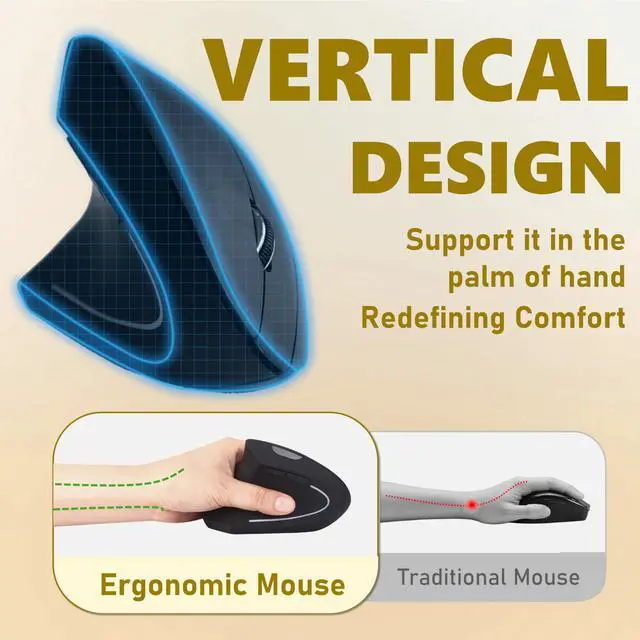 VERTICAL DESIGN

Support it in the palm of hand Redefining Comfort

Ergonomic Mouse

Traditional Mouse